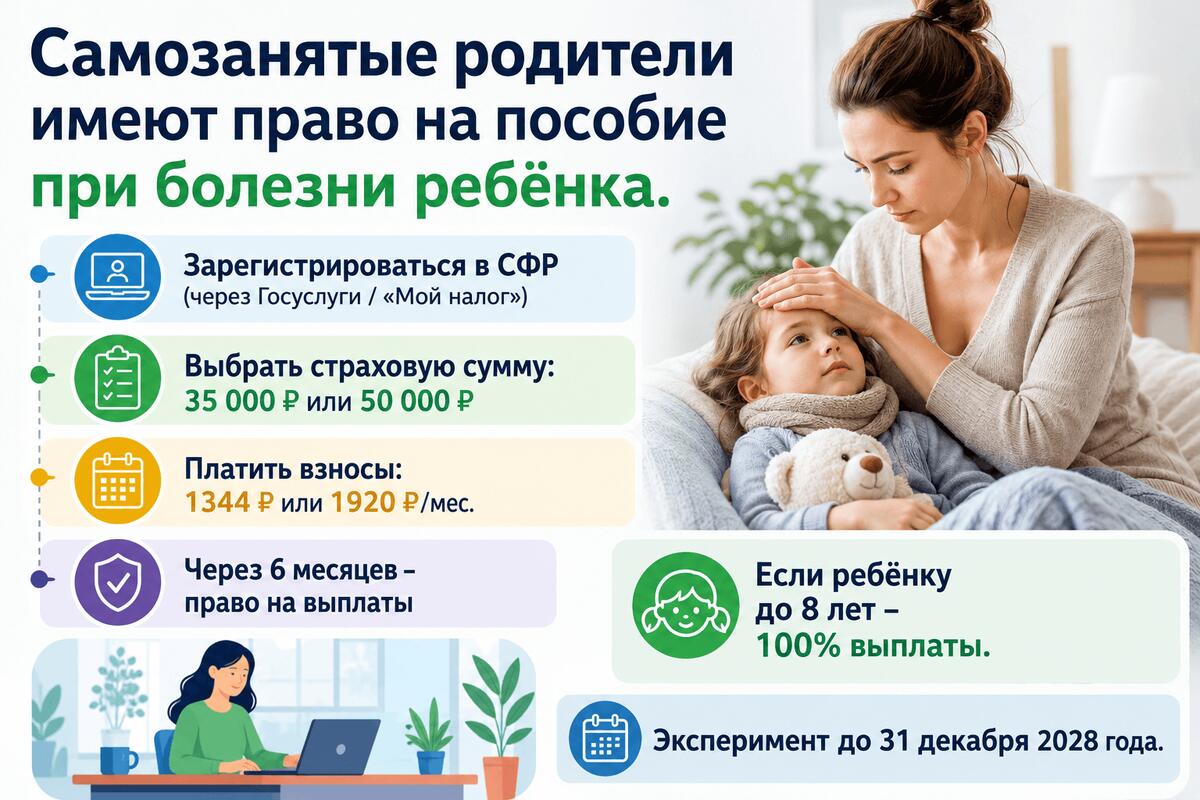 Самозанятые родители имеют право на пособие при болезни ребёнка.

Зарегистрироваться в СФР
(через Госуслуги / «Мой налог»)

Выбрать страховую сумму:
35 000 ₽ или 50 000 ₽

Платить взносы:
1344 ₽ или 1920 ₽/мес.

Через 6 месяцев – право на выплаты

Если ребёнку до 8 лет – 100% выплаты.

Эксперимент до 31 декабря 2028 года.